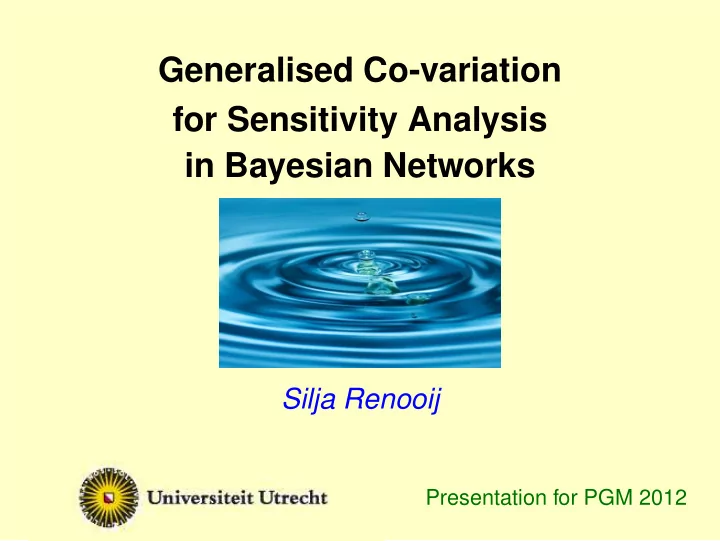 Generalised Co-variation for Sensitivity Analysis in Bayesian Networks

Silja Renooij

Universiteit Utrecht

Presentation for PGM 2012